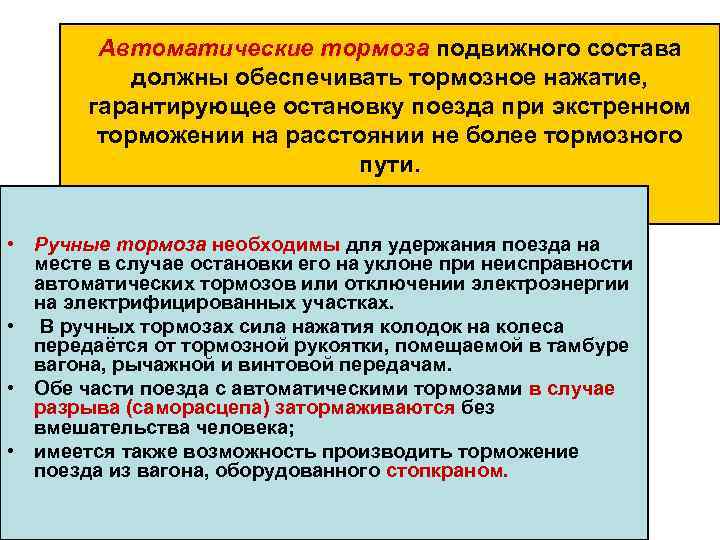 Автоматические тормоза подвижного состава должны обеспечивать тормозное нажатие, гарантирующее остановку поезда при экстренном торможении на расстоянии не более тормозного пути.

• Ручные тормоза необходимы для удержания поезда на месте в случае остановки его на уклоне при неисправности автоматических тормозов или отключении электроэнергии на электрифицированных участках.
• В ручных тормозах сила нажатия колодок на колеса передаётся от тормозной рукоятки, помещаемой в тамбуре вагона, рычажной и винтовой передачам.
• Обе части поезда с автоматическими тормозами в случае разрыва (саморасцепа) затормаживаются без вмешательства человека;
• имеется также возможность производить торможение поезда из вагона, оборудованного стопкраном.